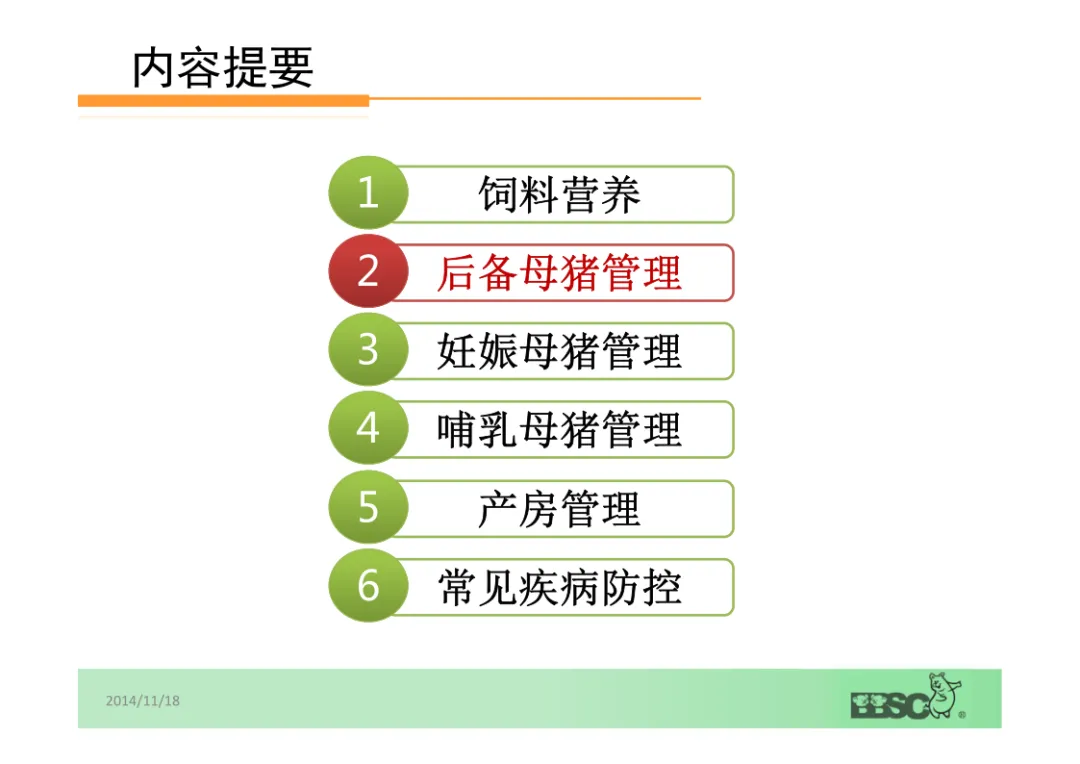 内容提要

1 饲料营养

2 后备母猪管理

3 妊娠母猪管理

4 哺乳母猪管理

5 产房管理

6 常见疾病防控

2014/11/18

BBSC®